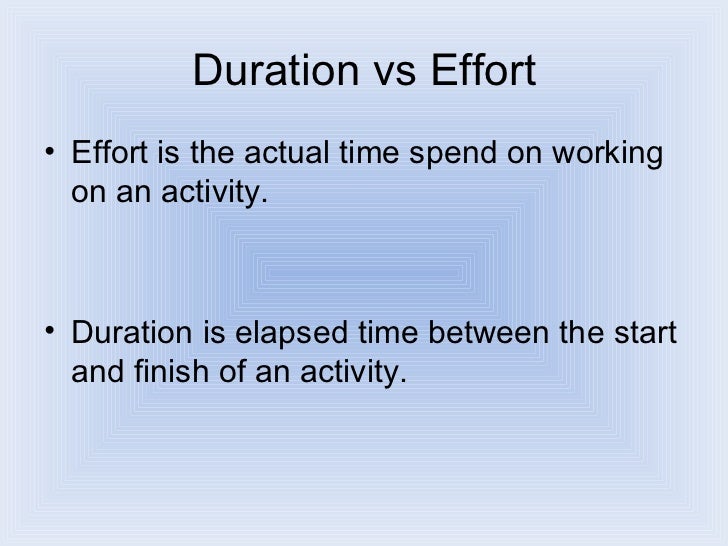 Duration vs Effort

• Effort is the actual time spend on working on an activity.

• Duration is elapsed time between the start and finish of an activity.